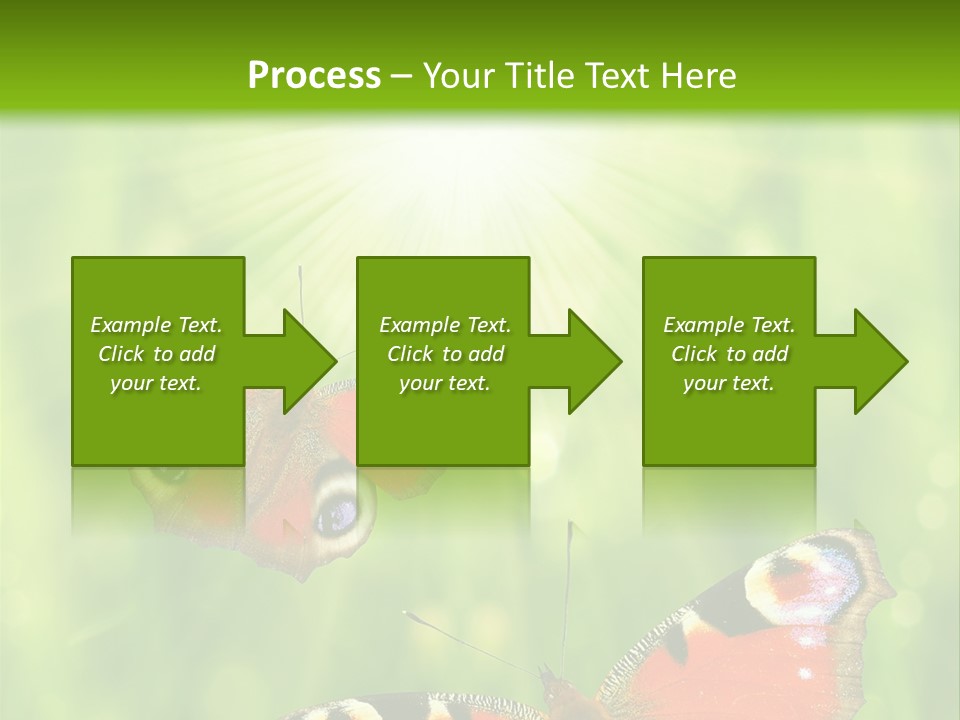 Process – Your Title Text Here

Example Text. Click to add your text.

Example Text. Click to add your text.

Example Text. Click to add your text.